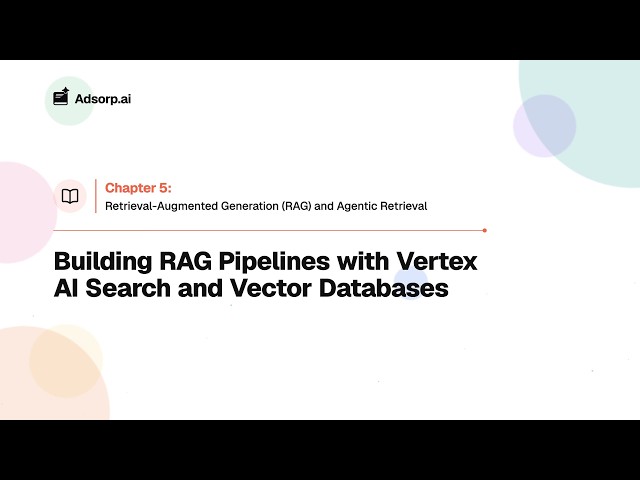 Adsorp.ai

Chapter 5:
Retrieval-Augmented Generation (RAG) and Agentic Retrieval

Building RAG Pipelines with Vertex AI Search and Vector Databases